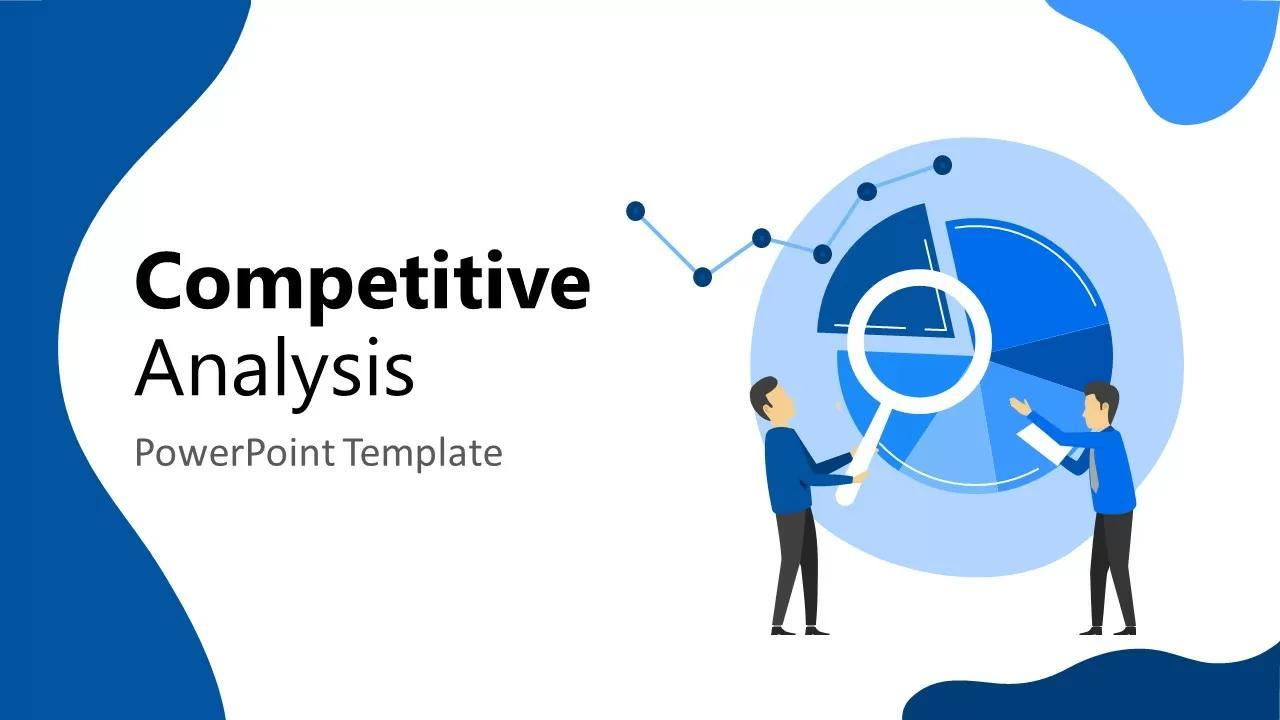 Competitive
Analysis

PowerPoint Template